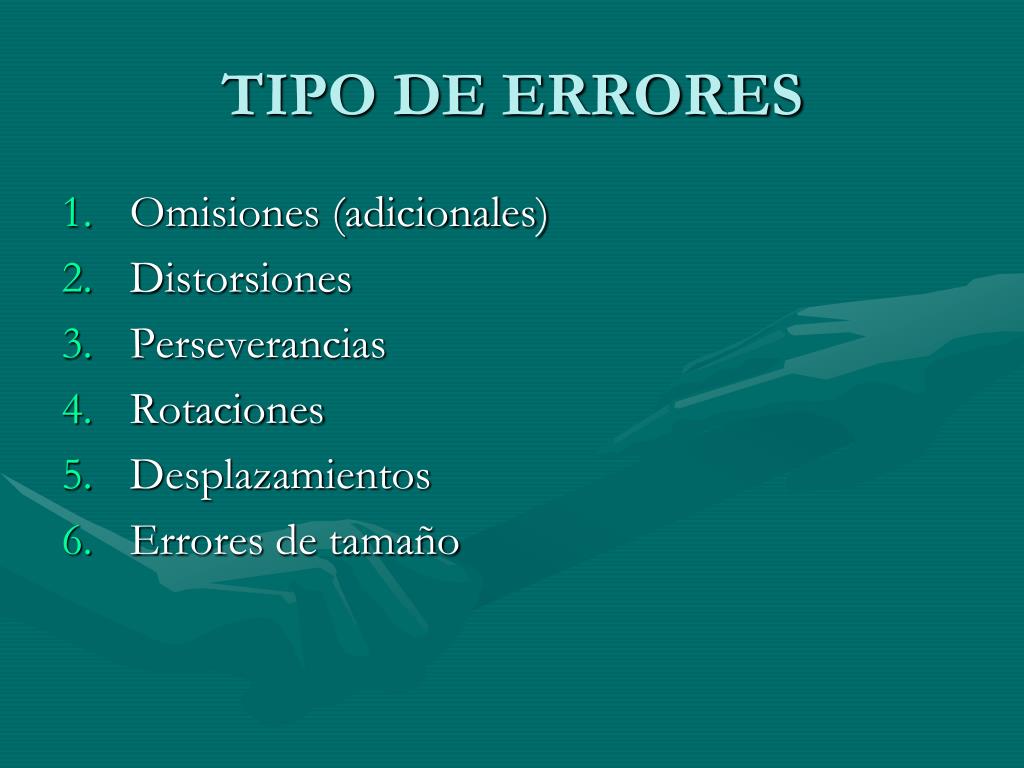 TIPO DE ERRORES

1. Omisiones (adicionales)
2. Distorsiones
3. Perseverancias
4. Rotaciones
5. Desplazamientos
6. Errores de tamaño